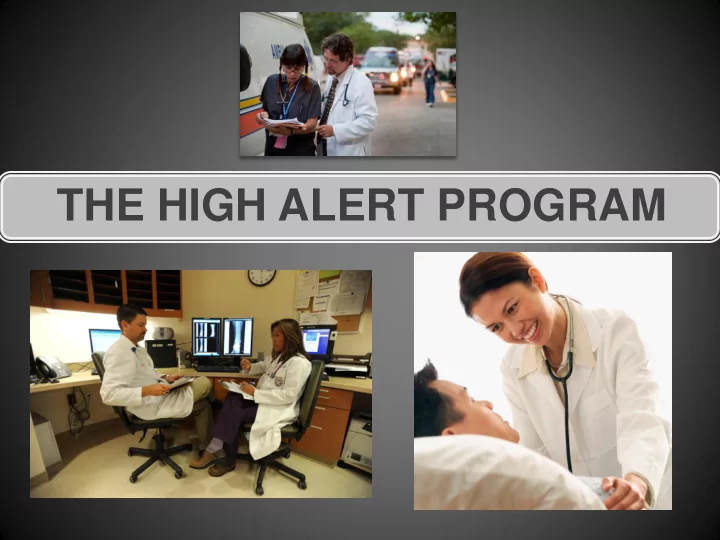 THE HIGH ALERT PROGRAM